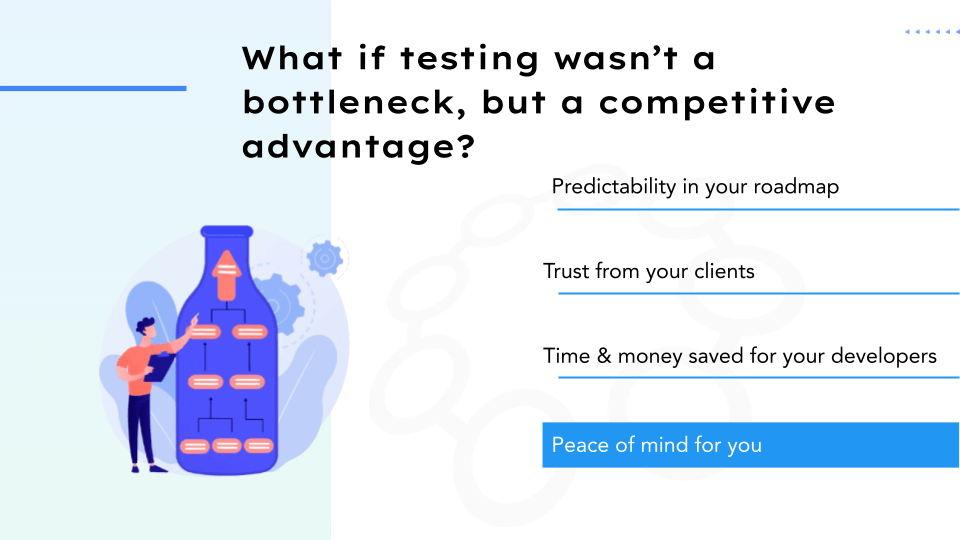 What if testing wasn't a bottleneck, but a competitive advantage?

Predictability in your roadmap

Trust from your clients

Time & money saved for your developers

Peace of mind for you